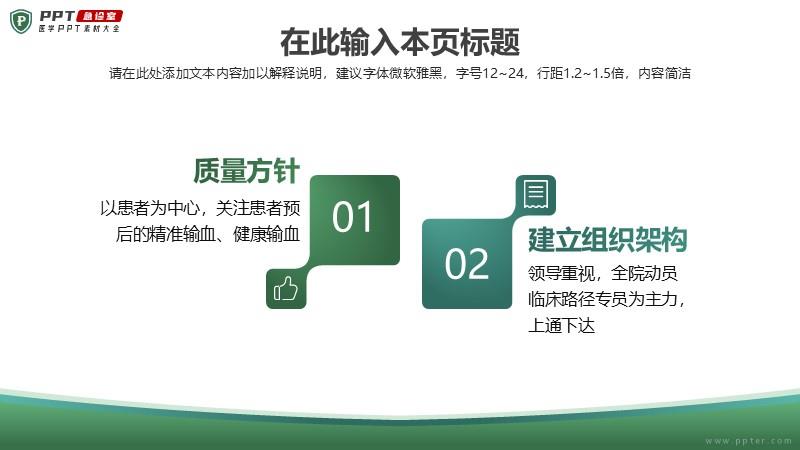 PPT 急诊室
医学PPT素材大全

在此输入本页标题

请在此处添加文本内容加以解释说明，建议字体微软雅黑，字号12~24，行距1.2~1.5倍，内容简洁

质量方针
以患者为中心，关注患者预后的精准输血、健康输血

01

02

建立组织架构
领导重视，全院动员
临床路径专员为主力，
上通下达

www.ppter.com